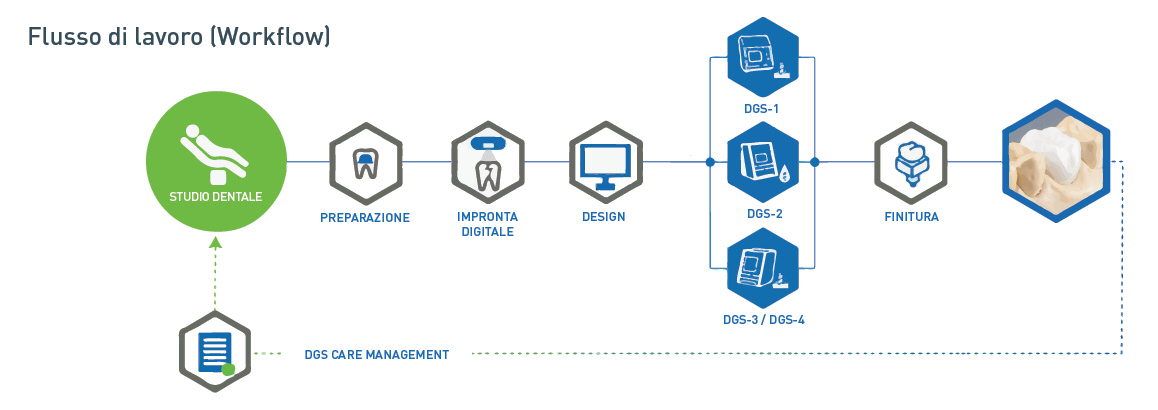 Flusso di lavoro (Workflow)

STUDIO DENTALE

PREPARAZIONE

IMPRONTA DIGITALE

DESIGN

DGS-1

DGS-2

DGS-3 / DGS-4

FINITURA

DGS CARE MANAGEMENT